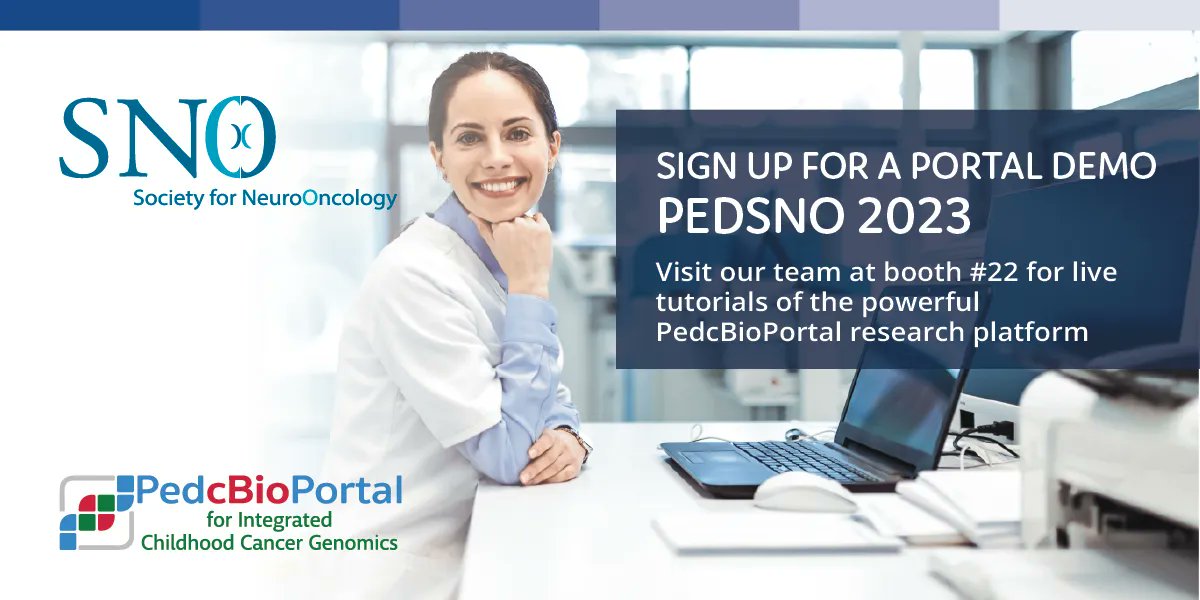 SNO
Society for NeuroOncology

SIGN UP FOR A PORTAL DEMO
PEDSNO 2023

Visit our team at booth #22 for live tutorials of the powerful PedcBioPortal research platform

PedcBioPortal
for Integrated
Childhood Cancer Genomics